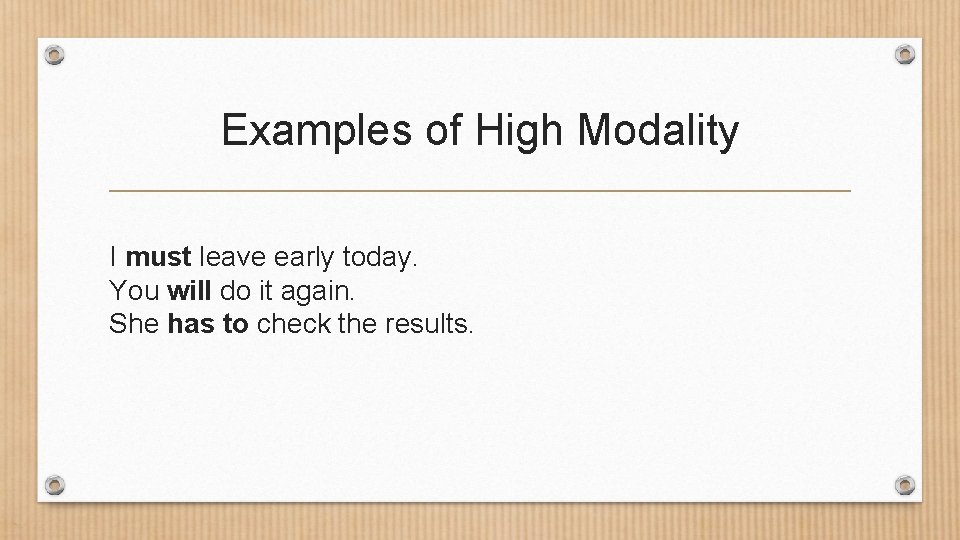 Examples of High Modality

I must leave early today.
You will do it again.
She has to check the results.